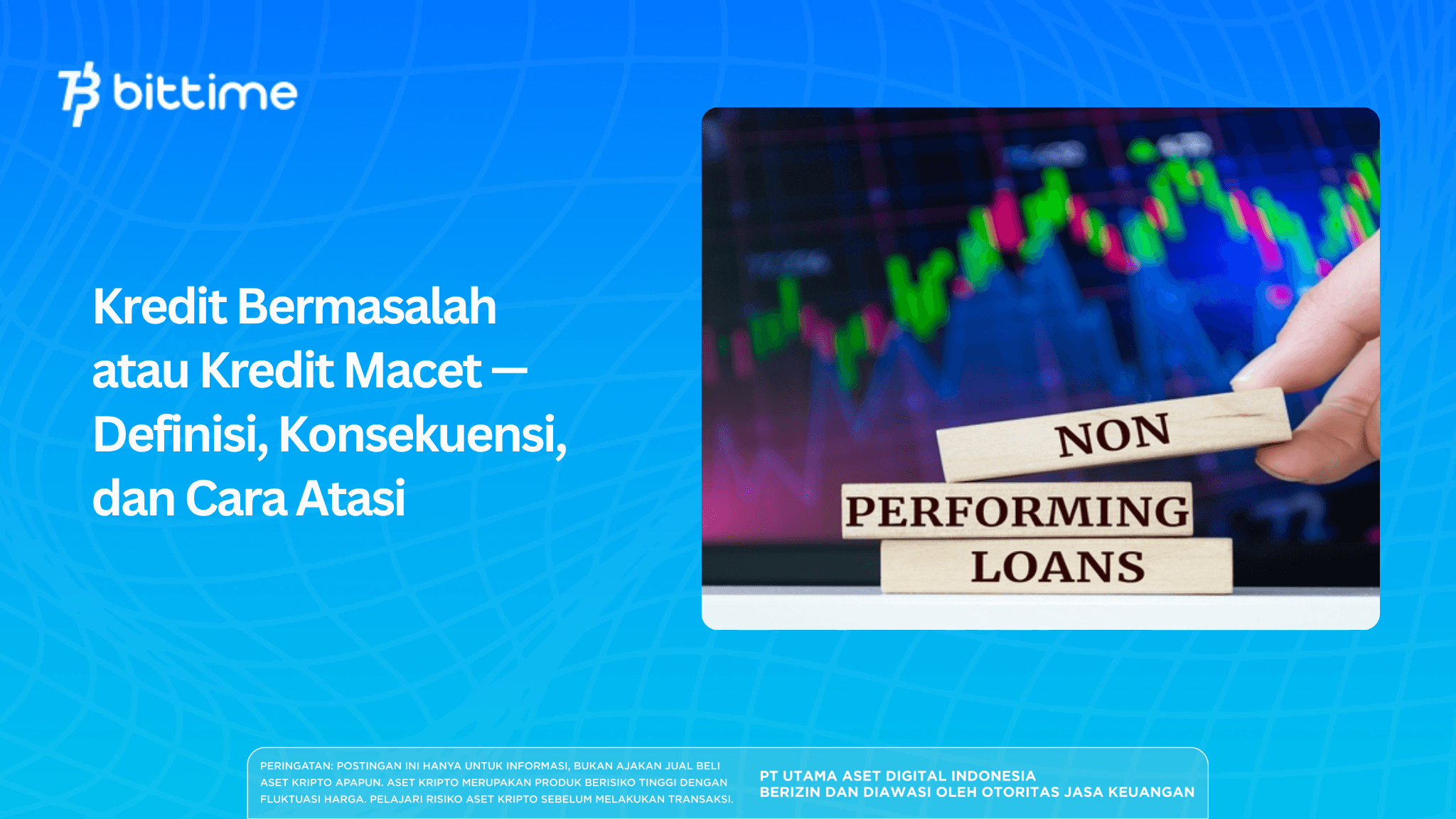 bittime

Kredit Bermasalah atau Kredit Macet — Definisi, Konsekuensi, dan Cara Atasi

NON
PERFORMING
LOANS

PERINGATAN: POSTINGAN INI HANYA UNTUK INFORMASI, BUKAN AJAKAN JUAL BELI ASET KRIPTO APAPUN. ASET KRIPTO MERUPAKAN PRODUK BERISIKO TINGGI DENGAN FLUKTUASI HARGA. PELAJARI RISIKO ASET KRIPTO SEBELUM MELAKUKAN TRANSAKSI.

PT UTAMA ASET DIGITAL INDONESIA
BERIZIN DAN DIAWASI OLEH OTORITAS JASA KEUANGAN